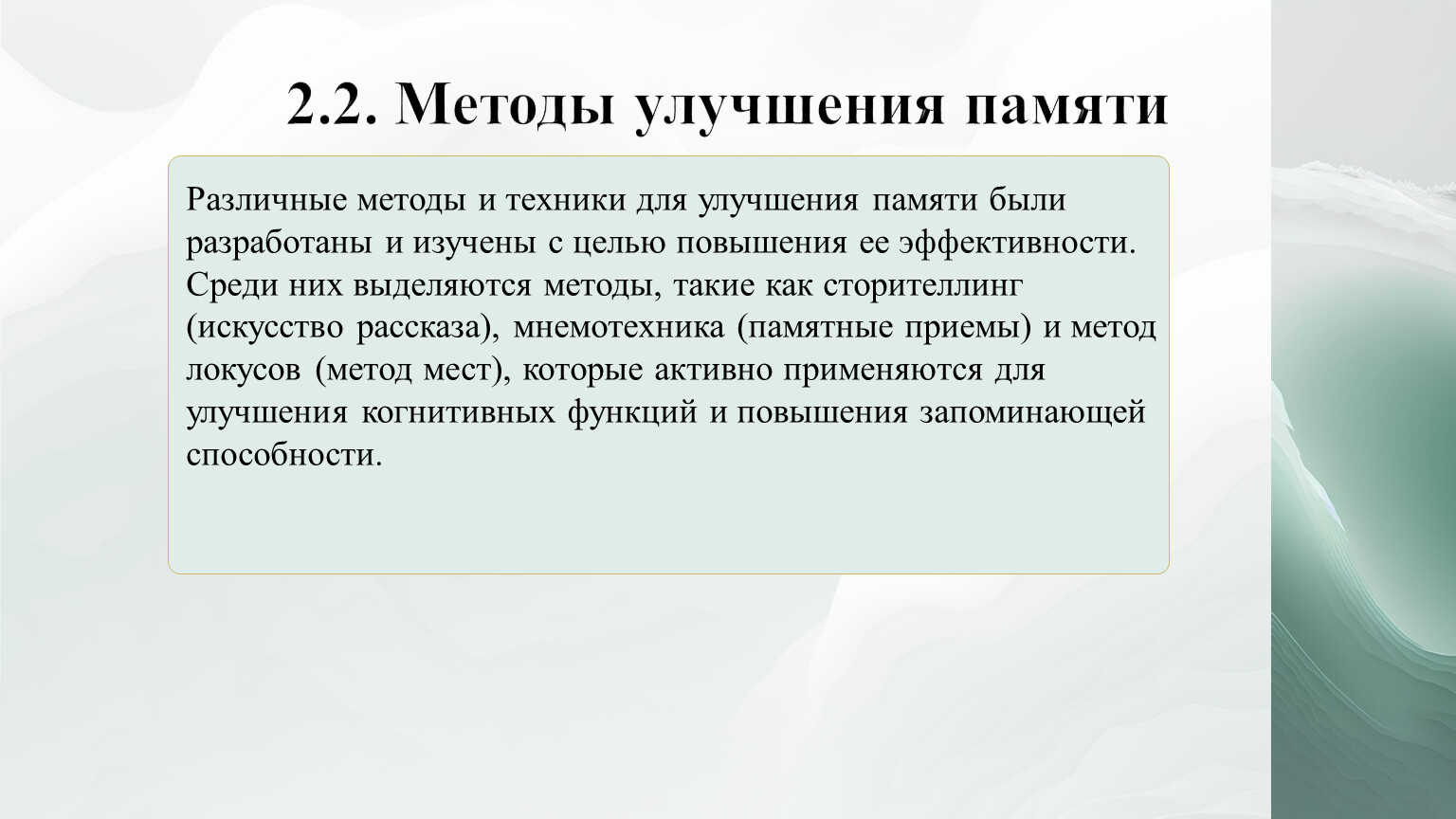 2.2. Методы улучшения памяти

Различные методы и техники для улучшения памяти были разработаны и изучены с целью повышения ее эффективности. Среди них выделяются методы, такие как сторителлинг (искусство рассказа), мнемотехника (памятные приемы) и метод локусов (метод мест), которые активно применяются для улучшения когнитивных функций и повышения запоминающей способности.